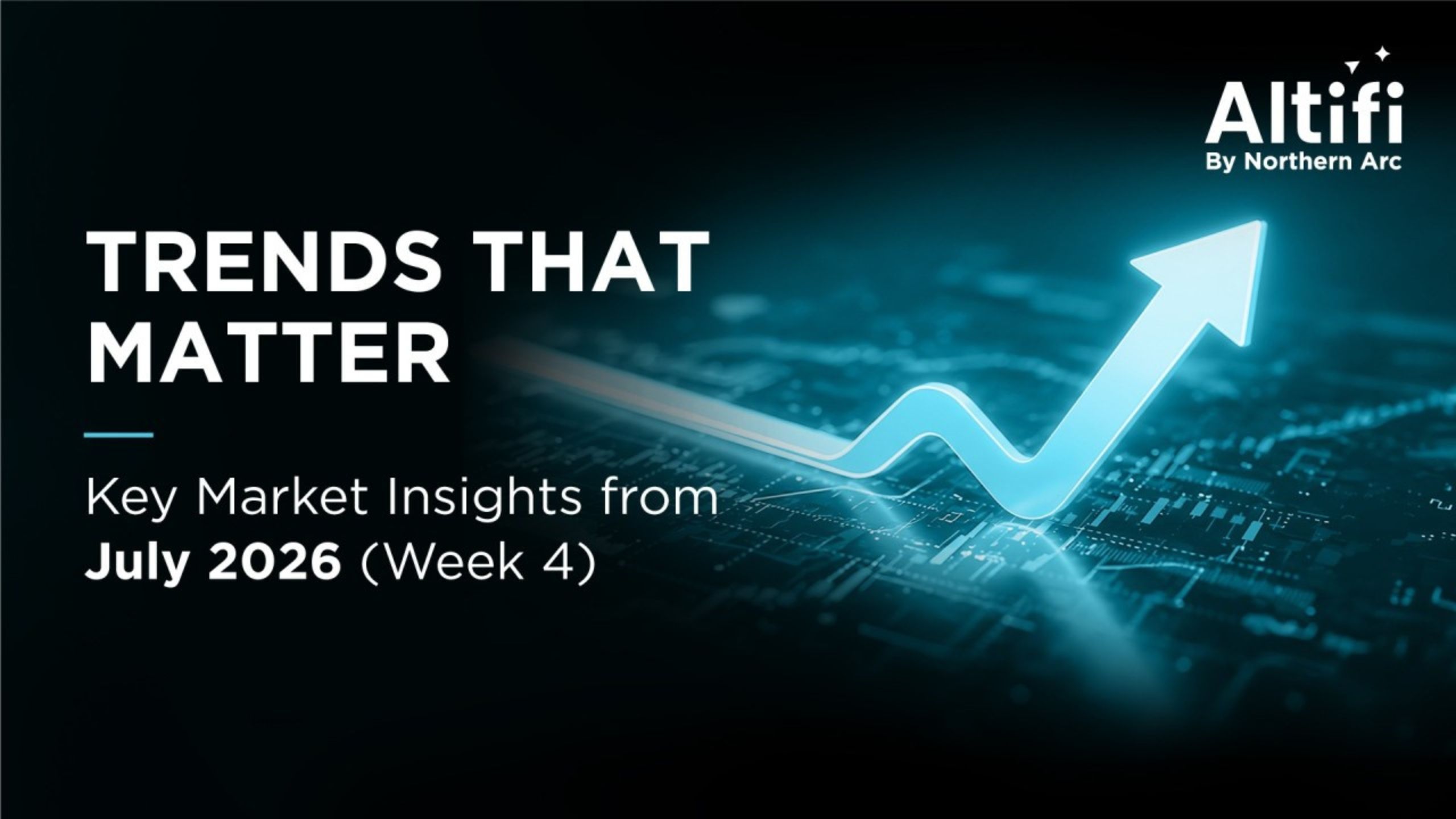 Altifi
By Northern Arc

TRENDS THAT MATTER

Key Market Insights from July 2026 (Week 4)